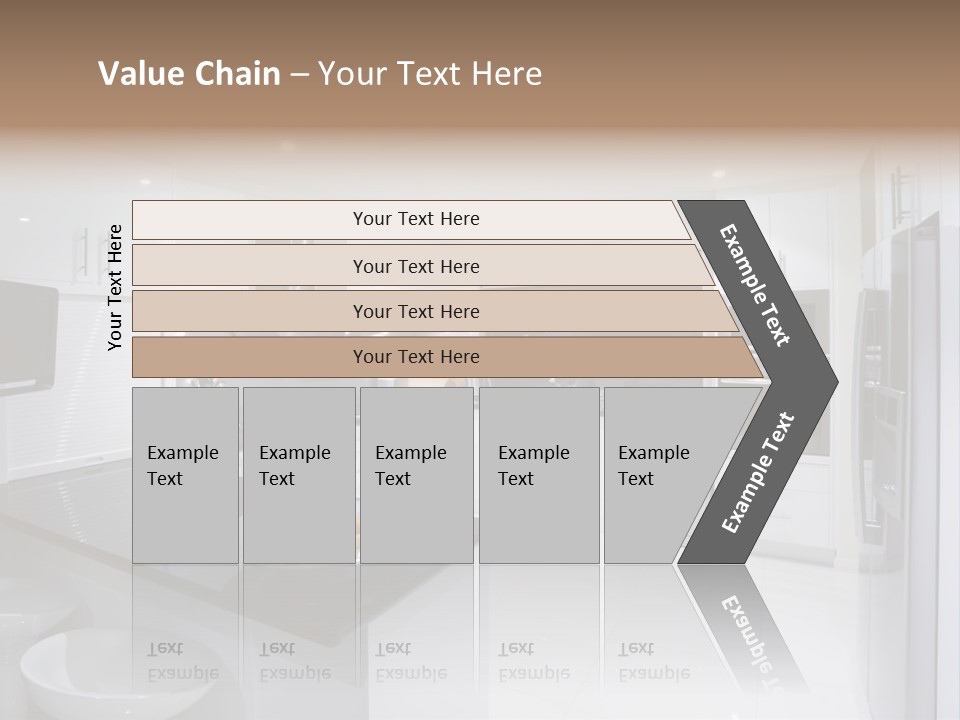 Value Chain – Your Text Here

Your Text Here

Your Text Here

Your Text Here

Your Text Here

Your Text Here

Example Text

Example Text

Example Text

Example Text

Example Text

Example Text

Example Text